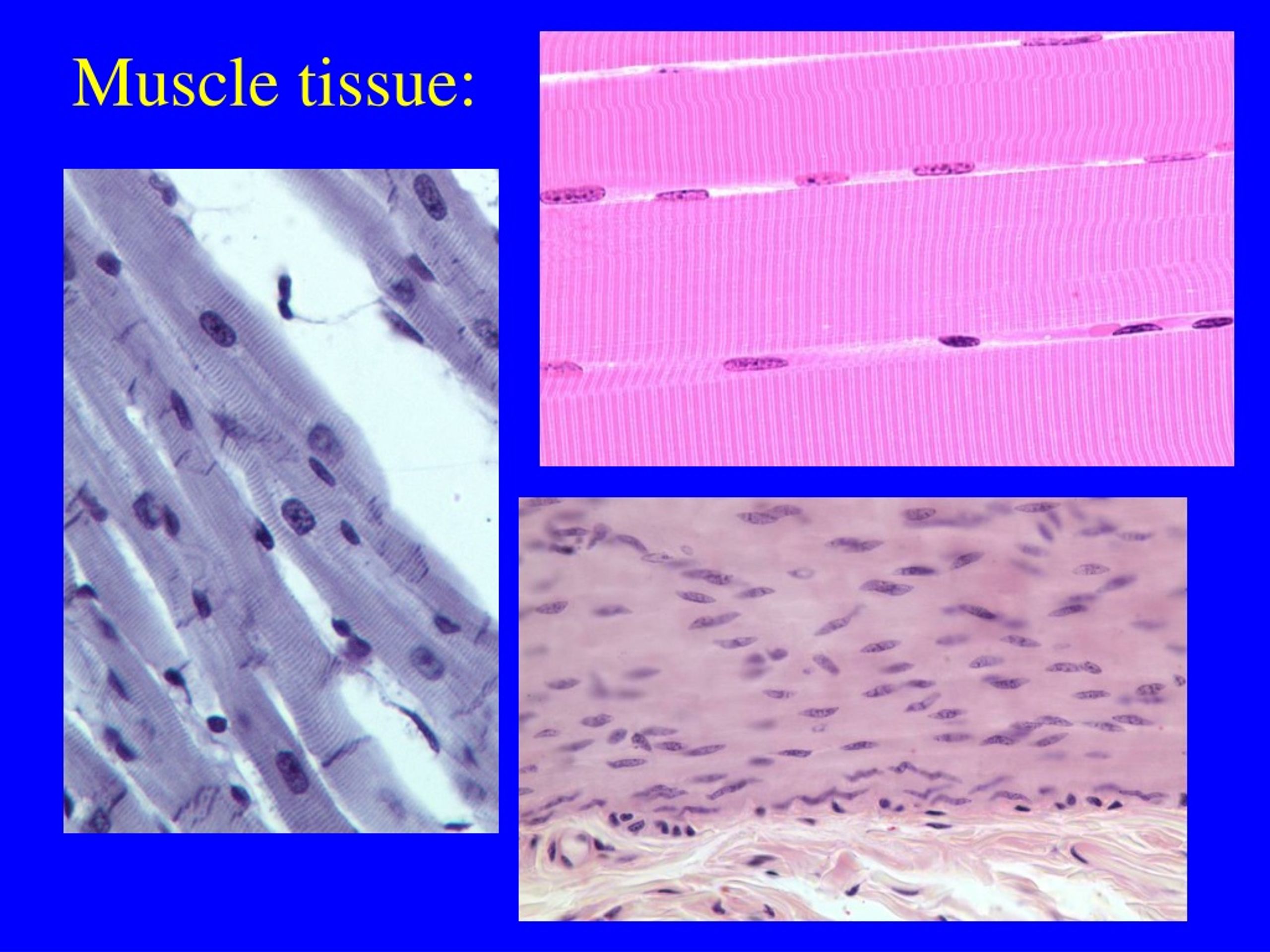 Muscle tissue: